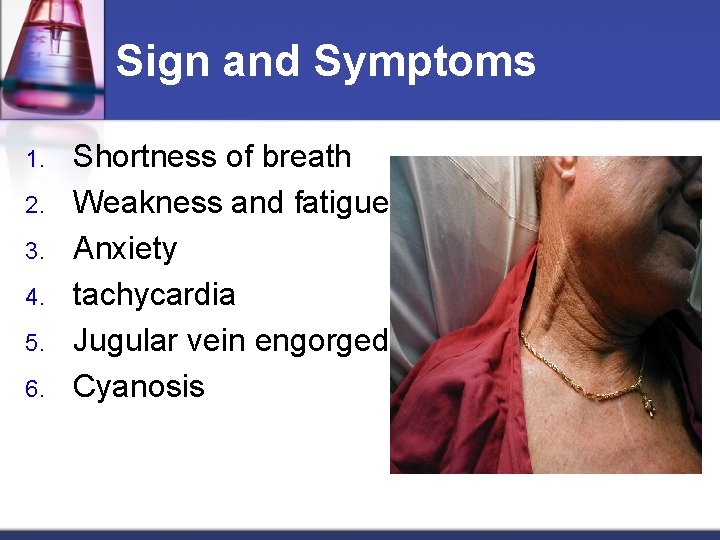 Sign and Symptoms

1. Shortness of breath
2. Weakness and fatigue
3. Anxiety
4. tachycardia
5. Jugular vein engorged
6. Cyanosis